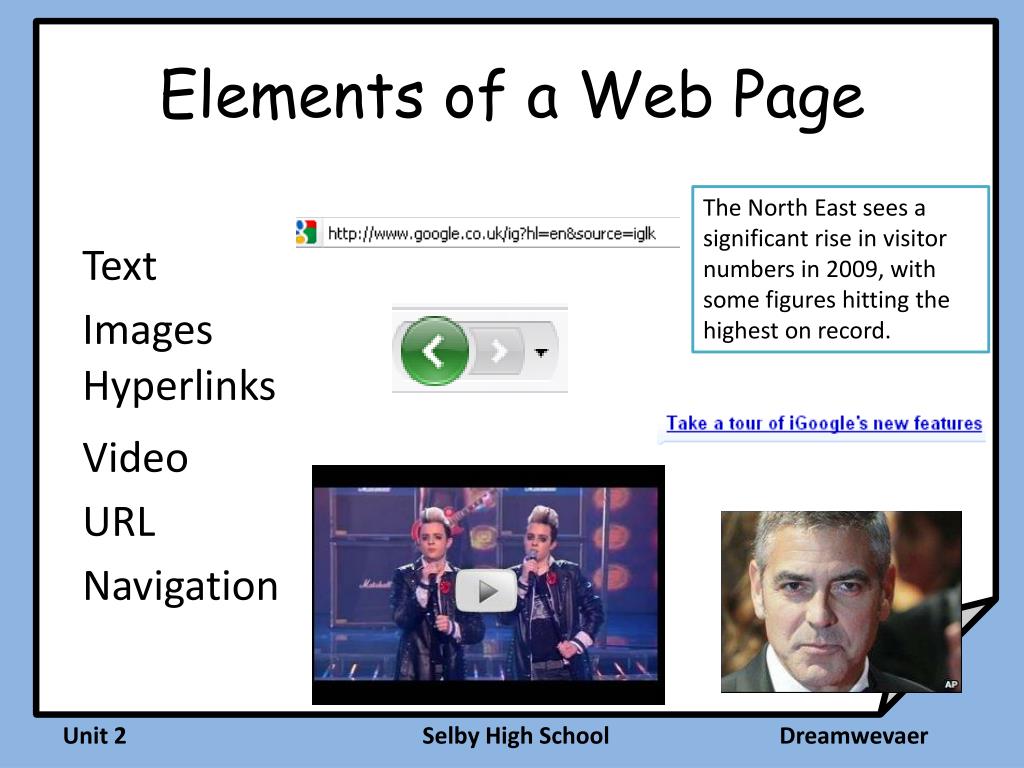 Elements of a Web Page

Text

Images

Hyperlinks

Video

URL

Navigation

http://www.google.co.uk/ig?hl=en&source=iglk

The North East sees a significant rise in visitor numbers in 2009, with some figures hitting the highest on record.

Take a tour of iGoogle's new features

Marshall

AP

Unit 2

Selby High School

Dreamwevaer